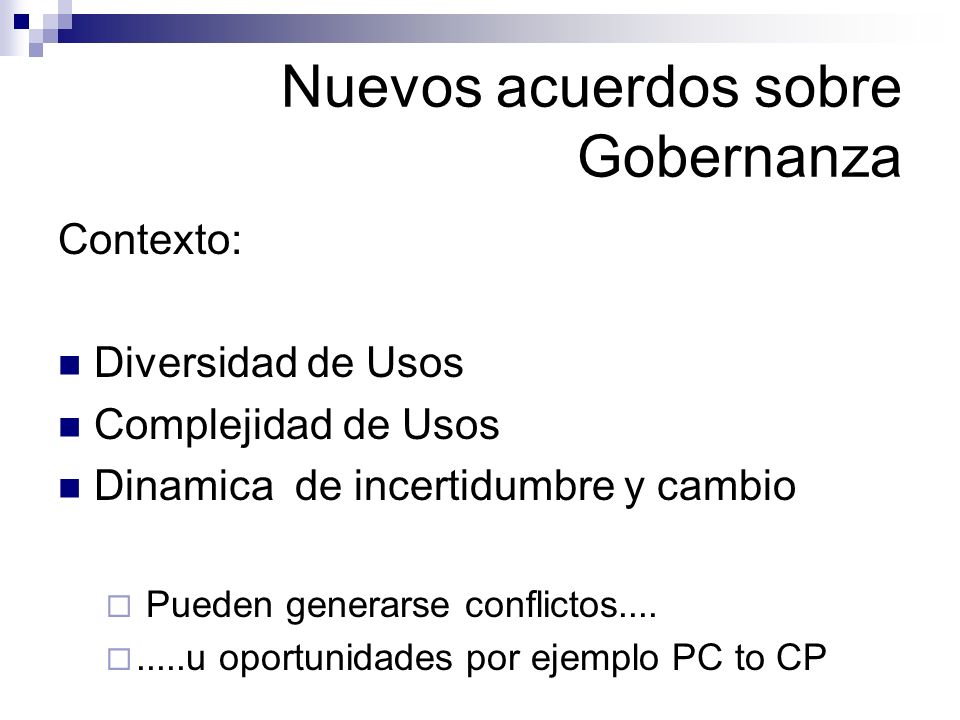 Nuevos acuerdos sobre Gobernanza

Contexto:

Diversidad de Usos
Complejidad de Usos
Dinamica de incertidumbre y cambio

Pueden generarse conflictos....
.....u oportunidades por ejemplo PC to CP